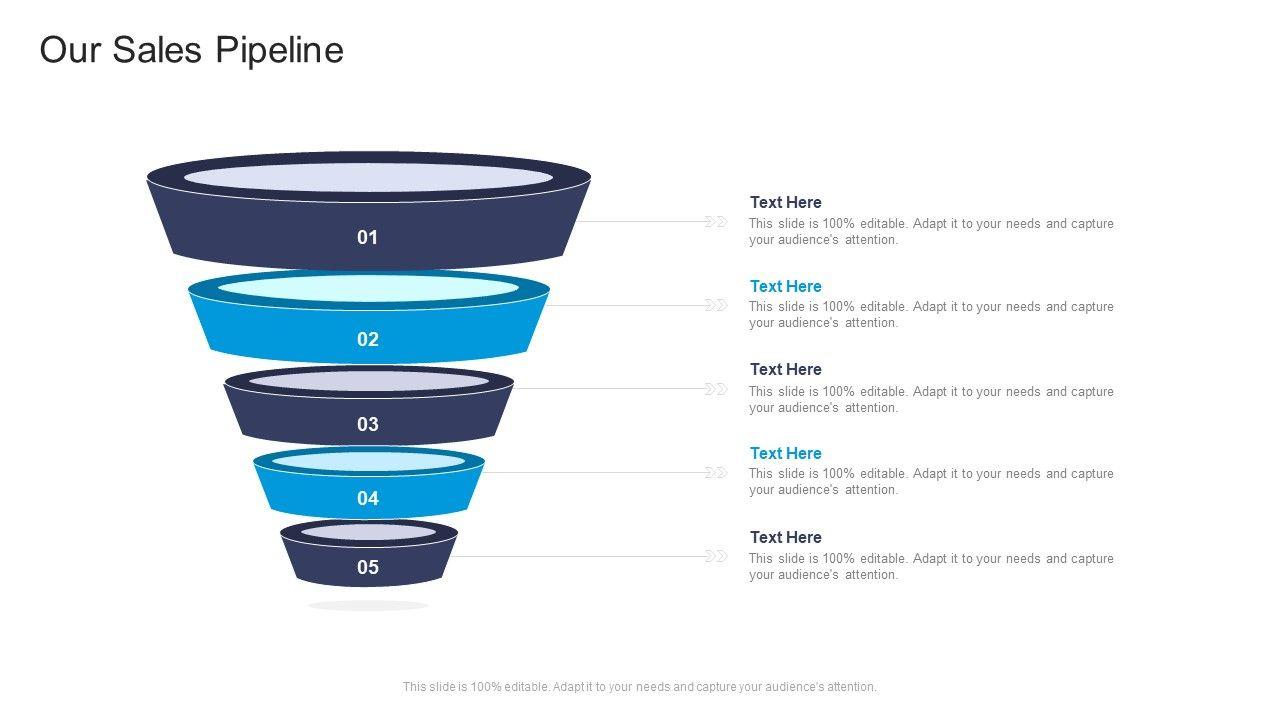 Our Sales Pipeline

01

02

03

04

05

Text Here
This slide is 100% editable. Adapt it to your needs and capture your audience's attention.

Text Here
This slide is 100% editable. Adapt it to your needs and capture your audience's attention.

Text Here
This slide is 100% editable. Adapt it to your needs and capture your audience's attention.

Text Here
This slide is 100% editable. Adapt it to your needs and capture your audience's attention.

Text Here
This slide is 100% editable. Adapt it to your needs and capture your audience's attention.

This slide is 100% editable. Adapt it to your needs and capture your audience's attention.